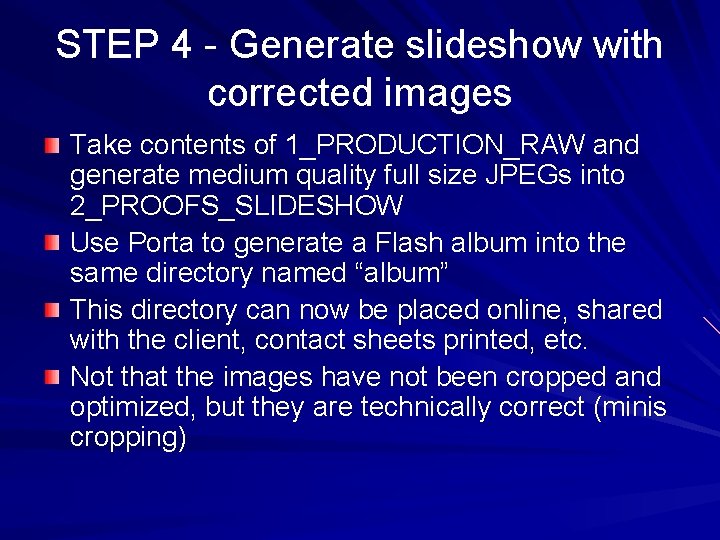 STEP 4 - Generate slideshow with corrected images

Take contents of 1_PRODUCTION_RAW and generate medium quality full size JPEGs into 2_PROOFS_SLIDESHOW

Use Porta to generate a Flash album into the same directory named “album”

This directory can now be placed online, shared with the client, contact sheets printed, etc.

Not that the images have not been cropped and optimized, but they are technically correct (minis cropping)